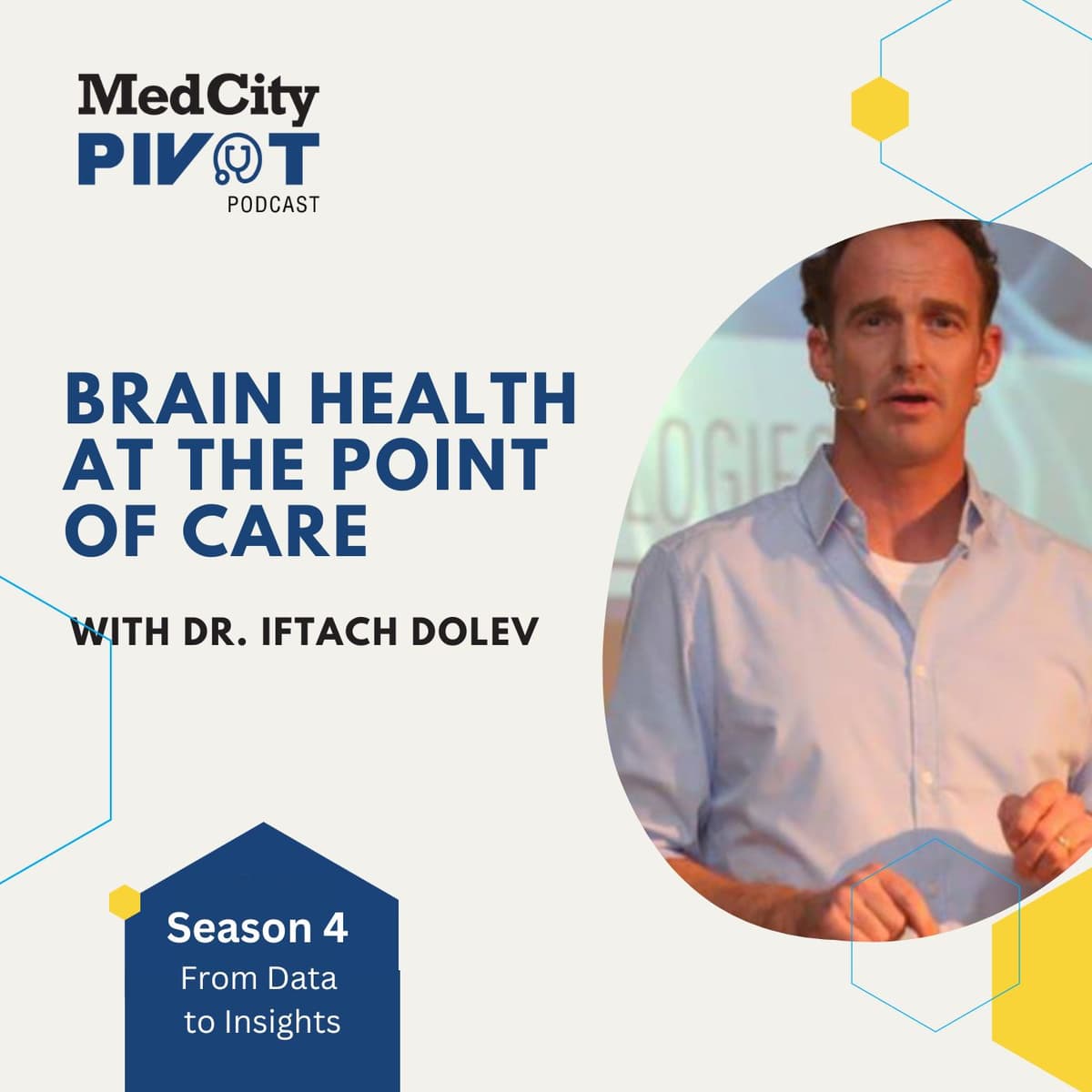 MedCity
PIVOT
PODCAST

BRAIN HEALTH AT THE POINT OF CARE

WITH DR. IFTACH DOLEV

Season 4
From Data to Insights